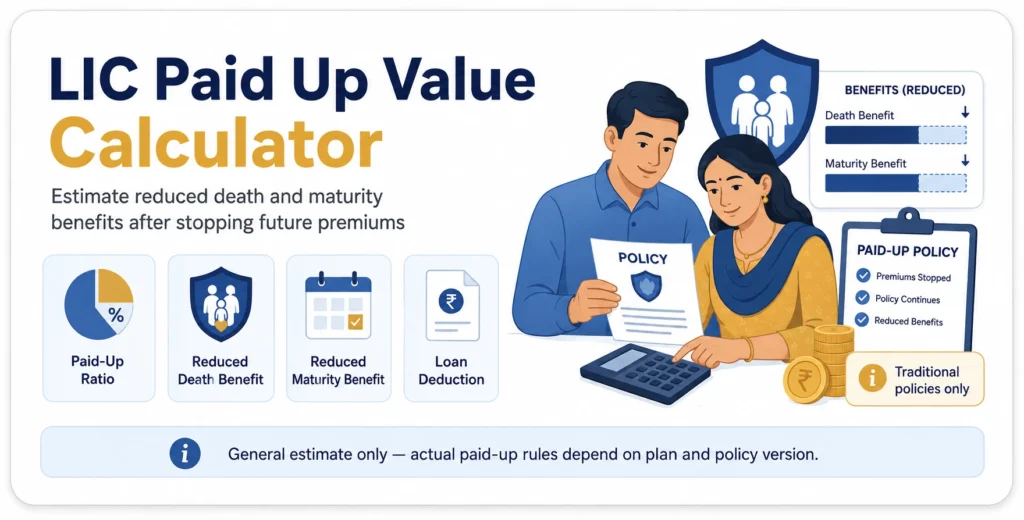 LIC Paid Up Value Calculator

Estimate reduced death and maturity benefits after stopping future premiums

%

Paid-Up Ratio

Reduced Death Benefit

Reduced Maturity Benefit

₹

Loan Deduction

POLICY

BENEFITS (REDUCED)

Death Benefit ↓

Maturity Benefit ↓

PAID-UP POLICY

Premiums Stopped

Policy Continues

Reduced Benefits

₹

i Traditional policies only

i General estimate only — actual paid-up rules depend on plan and policy version.